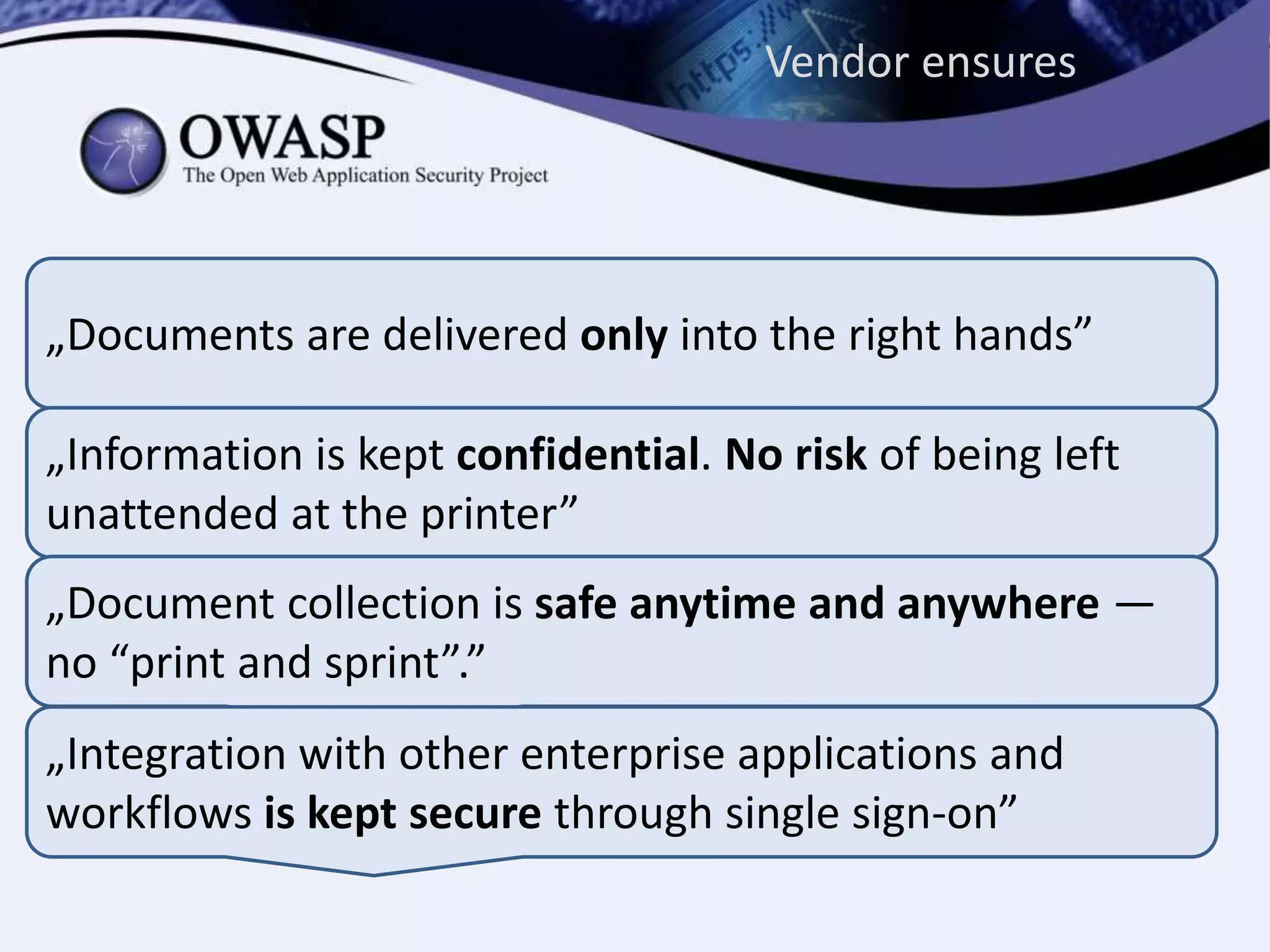 https://w

Vendor ensures

OWASP
The Open Web Application Security Project

„Documents are delivered only into the right hands”

„Information is kept confidential. No risk of being left unattended at the printer”

„Document collection is safe anytime and anywhere — no “print and sprint”.”

„Integration with other enterprise applications and workflows is kept secure through single sign-on”